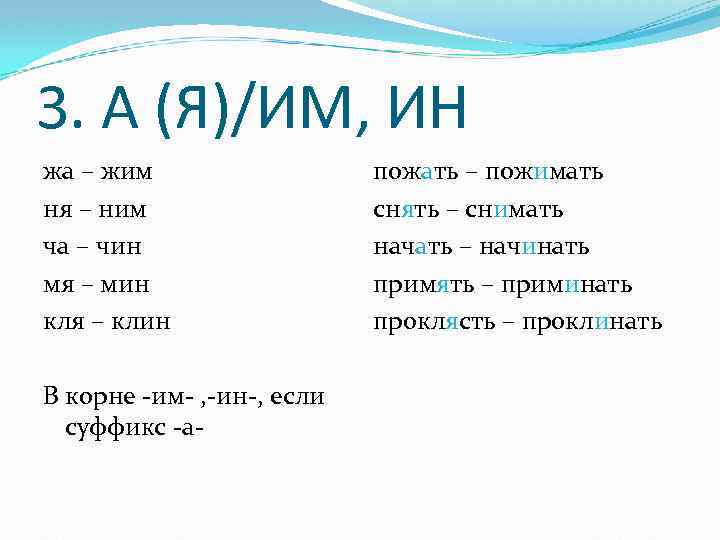 3. А (Я)/ИМ, ИН

жа – жим
ня – ним
ча – чин
мя – мин
кля – клин

В корне -им- ,-ин-, если суффикс -а-

пожать – пожимать
снять – снимать
начать – начинать
примять – приминать
проклясть – проклинать